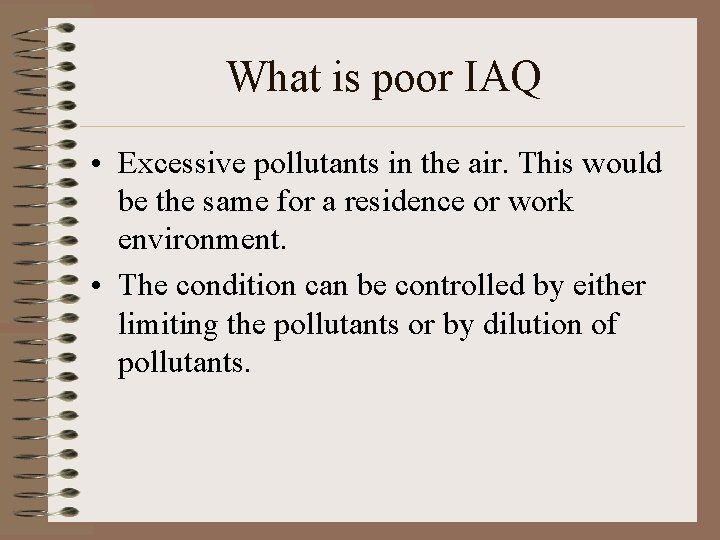 What is poor IAQ

• Excessive pollutants in the air. This would be the same for a residence or work environment.

• The condition can be controlled by either limiting the pollutants or by dilution of pollutants.